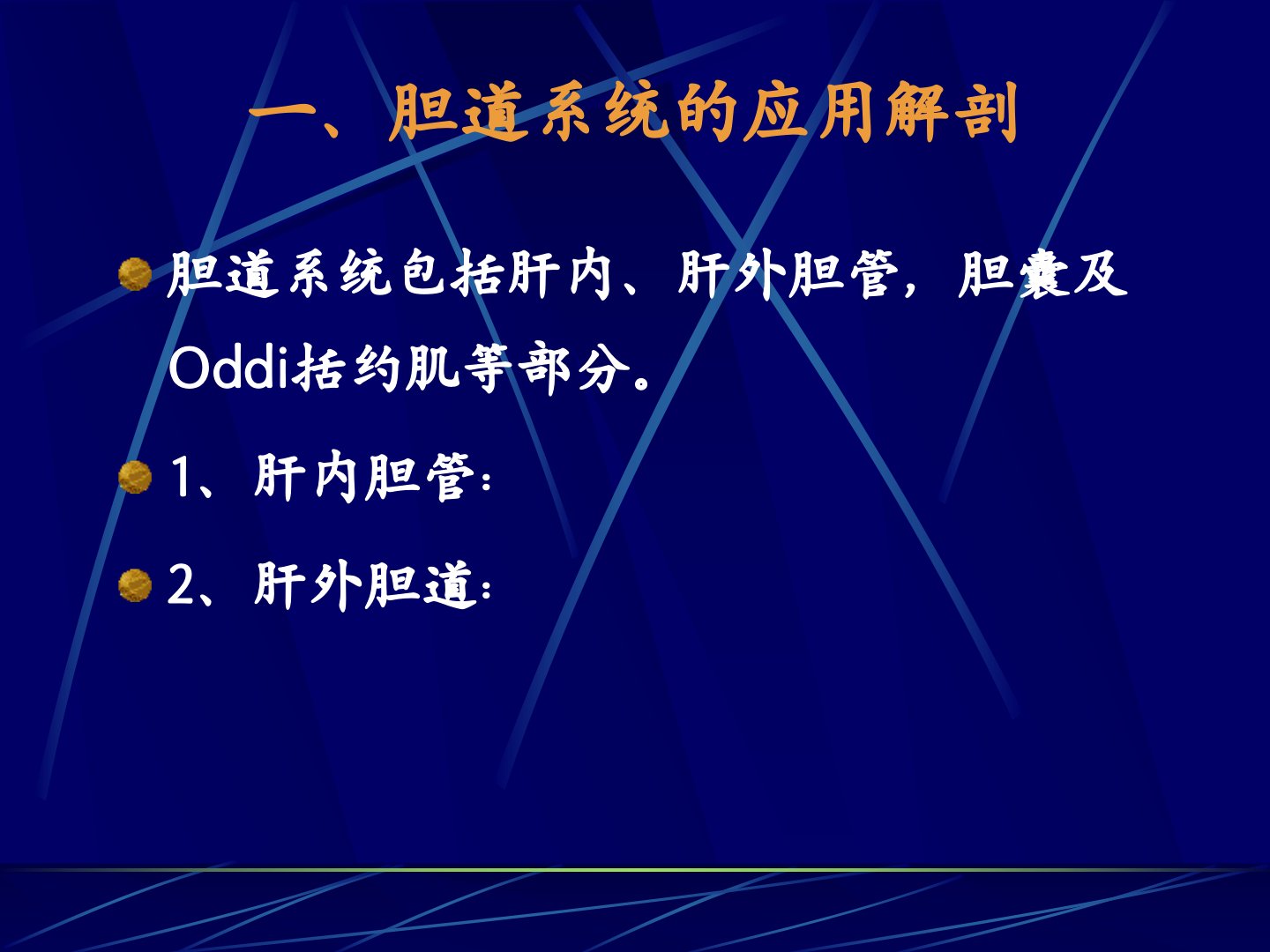 一、胆道系统的应用解剖

胆道系统包括肝内、肝外胆管，胆囊及Oddi括约肌等部分。

1、肝内胆管：

2、肝外胆道：